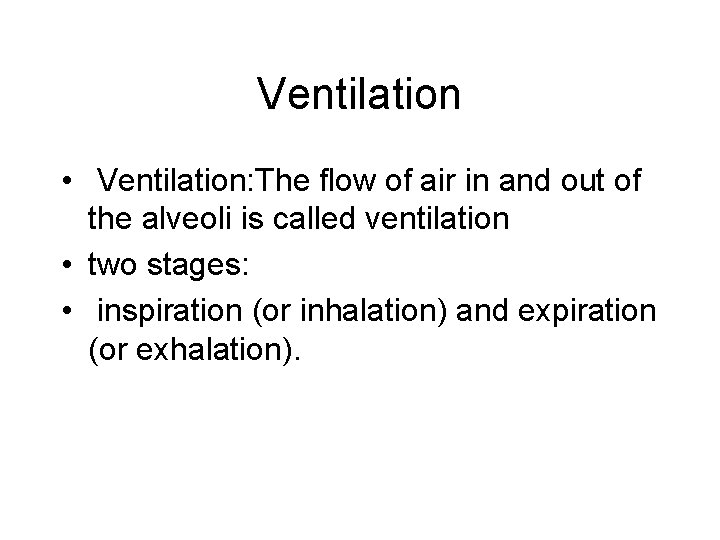 Ventilation

• Ventilation:The flow of air in and out of the alveoli is called ventilation
• two stages:
• inspiration (or inhalation) and expiration (or exhalation).